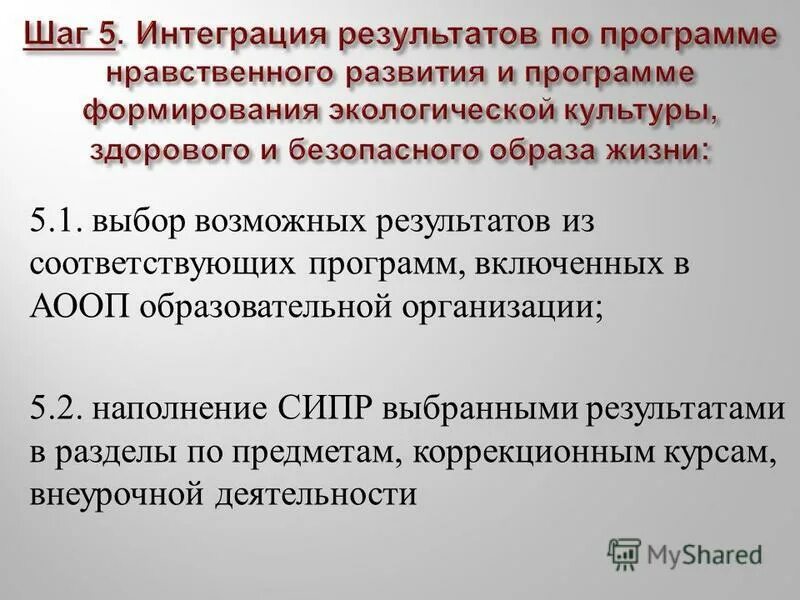 Шаг 5. Интеграция результатов по программе нравственного развития и программе формирования экологической культуры, здорового и безопасного образа жизни:

5.1. выбор возможных результатов из соответствующих программ, включенных в АООП образовательной организации;

5.2. наполнение СИПР выбранными результатами в разделы по предметам, коррекционным курсам, внеурочной деятельности

MyShared